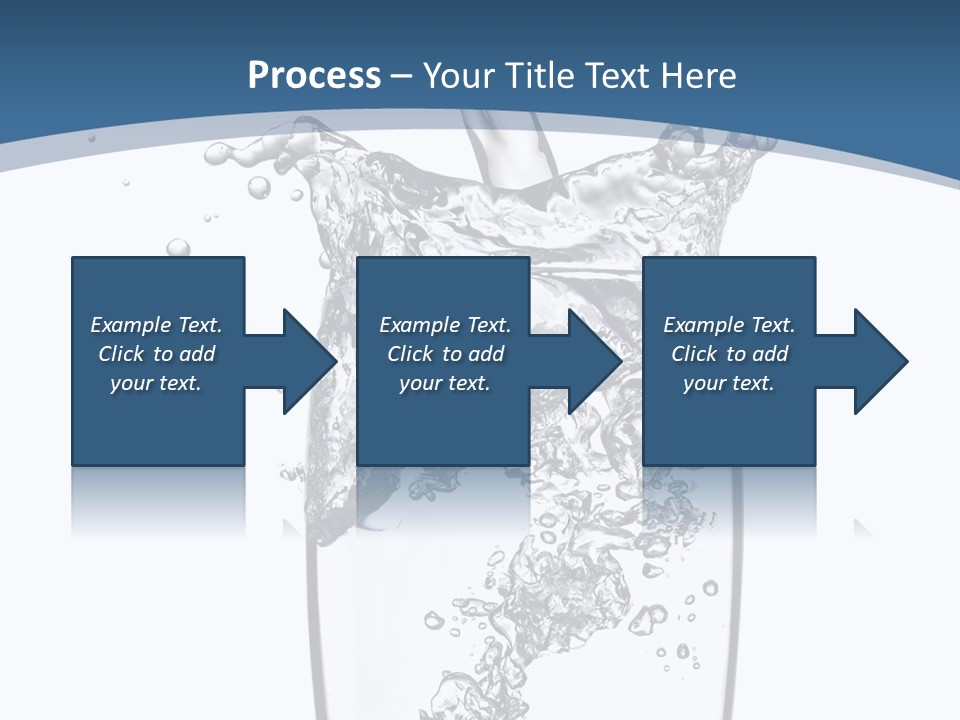 Process – Your Title Text Here

Example Text. Click to add your text.

Example Text. Click to add your text.

Example Text. Click to add your text.